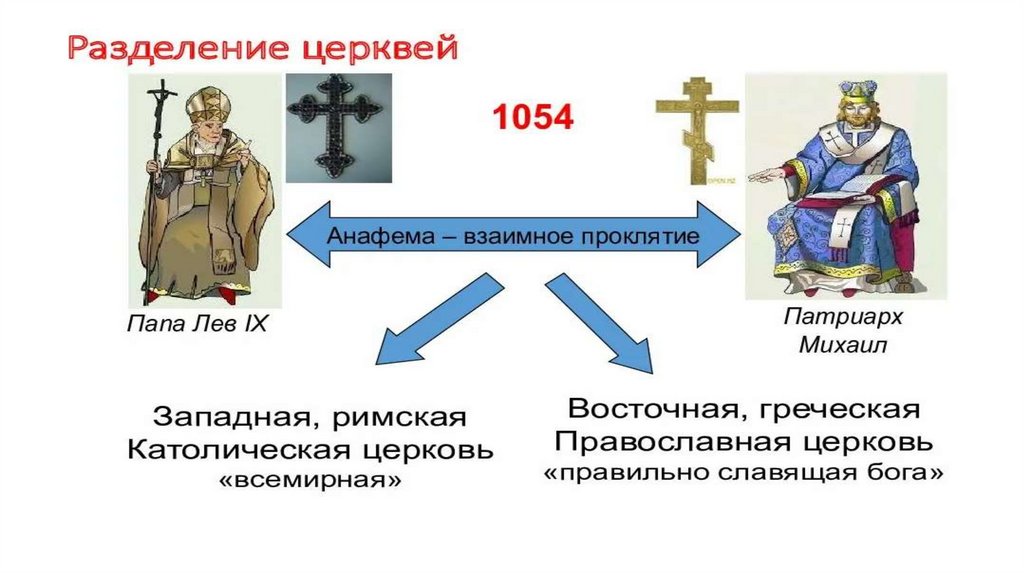 Разделение церквей

1054

Анафема – взаимное проклятие

Папа Лев IX

Патриарх Михаил

Западная, римская
Католическая церковь
«всемирная»

Восточная, греческая
Православная церковь
«правильно славящая бога»